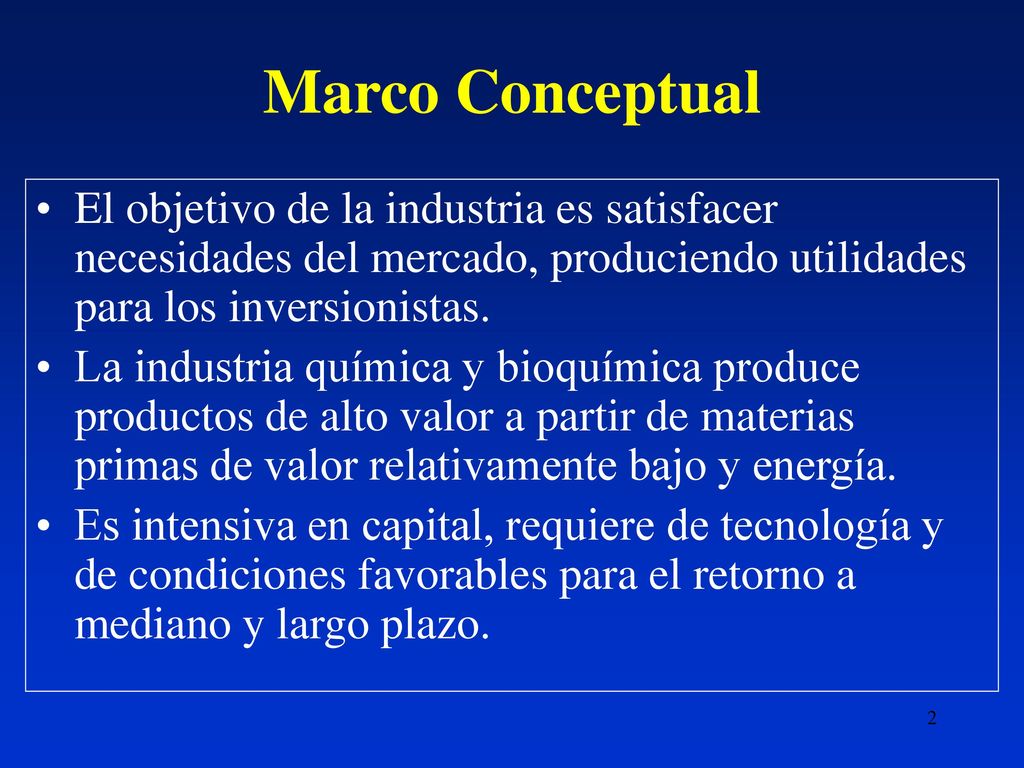 Marco Conceptual

• El objetivo de la industria es satisfacer necesidades del mercado, produciendo utilidades para los inversionistas.
• La industria química y bioquímica produce productos de alto valor a partir de materias primas de valor relativamente bajo y energía.
• Es intensiva en capital, requiere de tecnología y de condiciones favorables para el retorno a mediano y largo plazo.

2